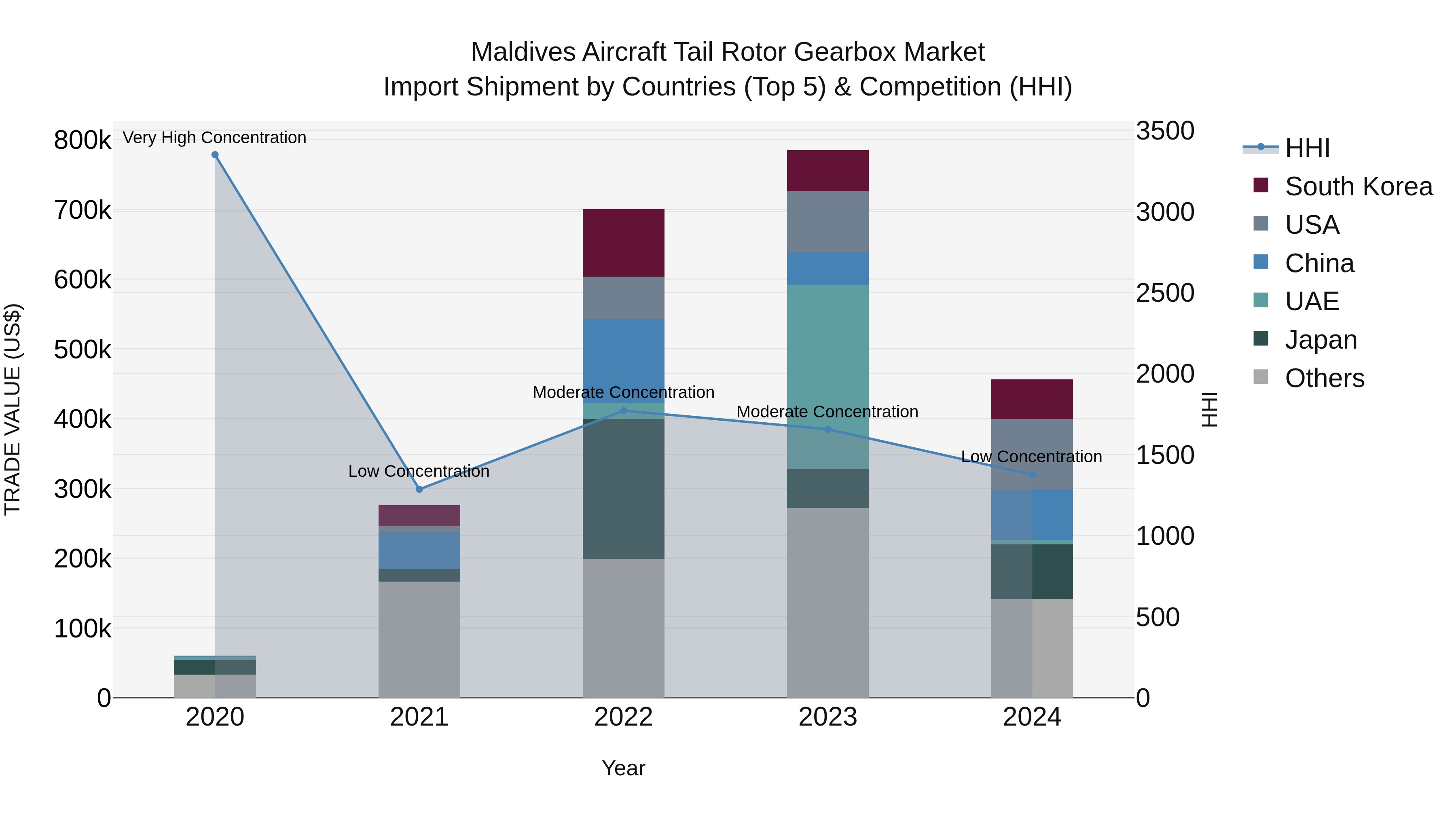 Maldives Aircraft Tail Rotor Gearbox Market
Import Shipment by Countries (Top 5) & Competition (HHI)

TRADE VALUE (US$)

800k
700k
600k
500k
400k
300k
200k
100k
0

Very High Concentration
Low Concentration
Moderate Concentration
Moderate Concentration
Low Concentration

2020
2021
2022
2023
2024

Year

3500
3000
2500
2000
1500
1000
500
0

HHI

HHI
South Korea
USA
China
UAE
Japan
Others